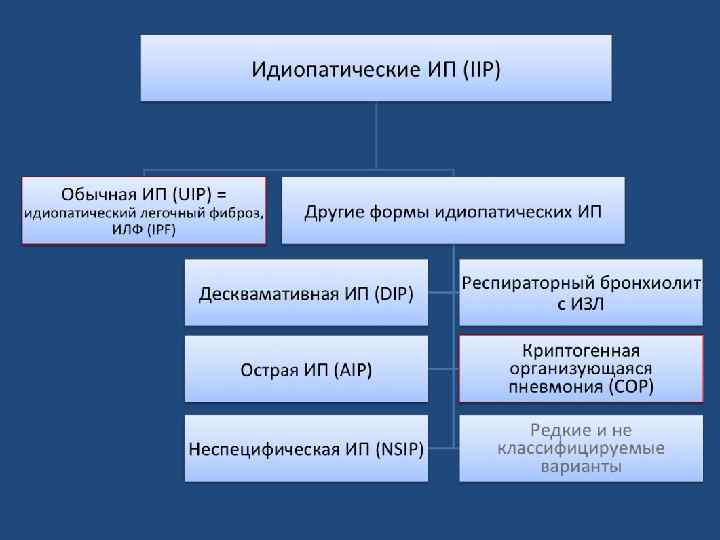 Идиопатические ИП (IIP)

Обычная ИП (UIP) = идиопатический легочный фиброз, ИЛФ (IPF)

Другие формы идиопатических ИП

Десквамативная ИП (DIP)

Острая ИП (AIP)

Неспецифическая ИП (NSIP)

Респираторный бронхиолит с ИЗЛ

Криптогенная организующаяся пневмония (COP)

Редкие и не классифицируемые варианты